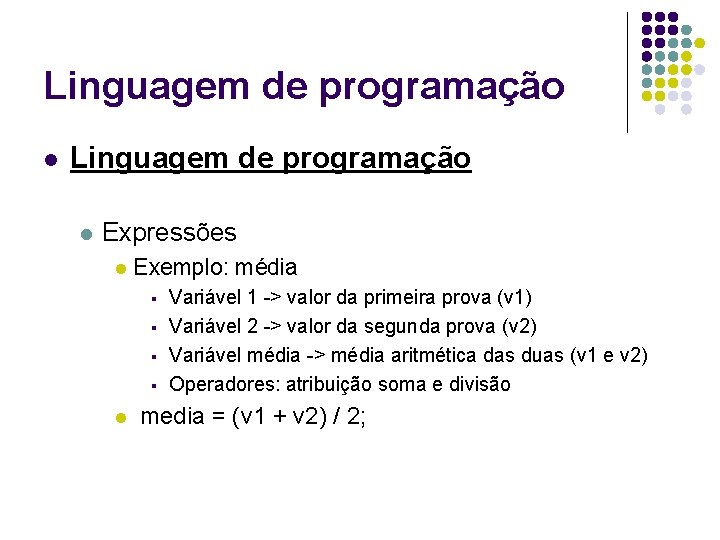 Linguagem de programação

Linguagem de programação

Expressões

Exemplo: média

Variável 1 -> valor da primeira prova (v1)

Variável 2 -> valor da segunda prova (v2)

Variável média -> média aritmética das duas (v1 e v2)

Operadores: atribuição soma e divisão

media = (v1 + v2) / 2;